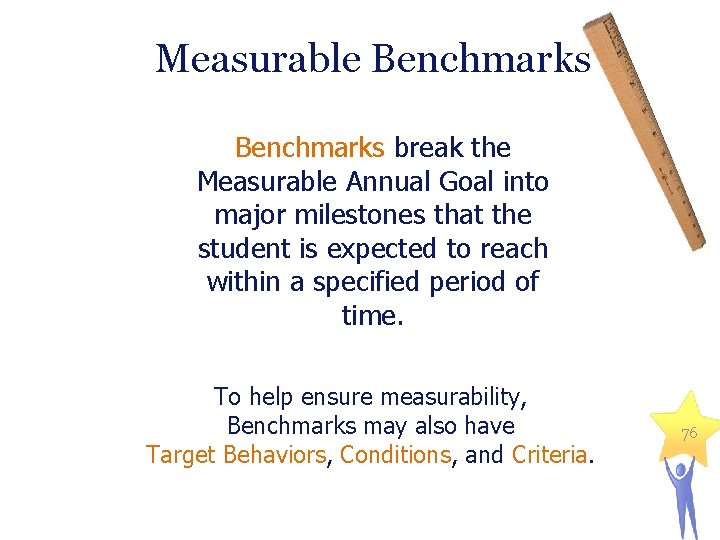 Measurable Benchmarks

Benchmarks break the Measurable Annual Goal into major milestones that the student is expected to reach within a specified period of time.

To help ensure measurability, Benchmarks may also have Target Behaviors, Conditions, and Criteria.

76